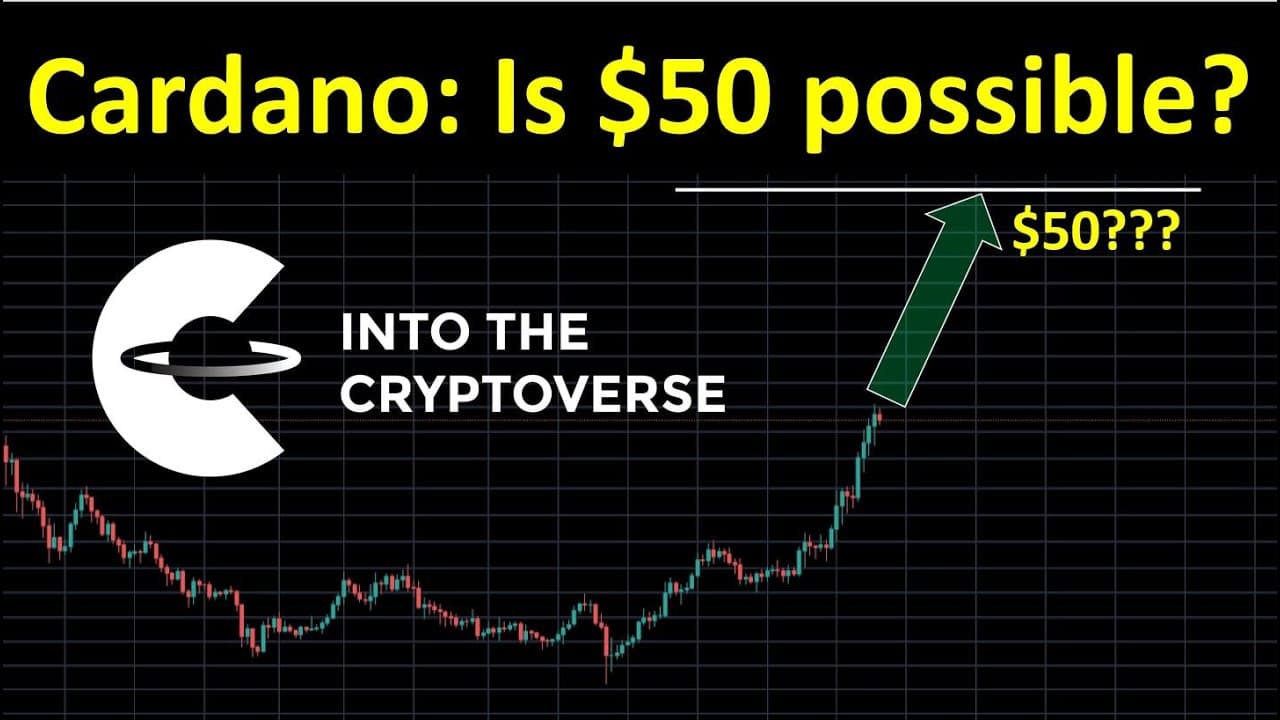 Cardano: Is \$50 possible?

\$50???

INTO THE CRYPTOVERSE